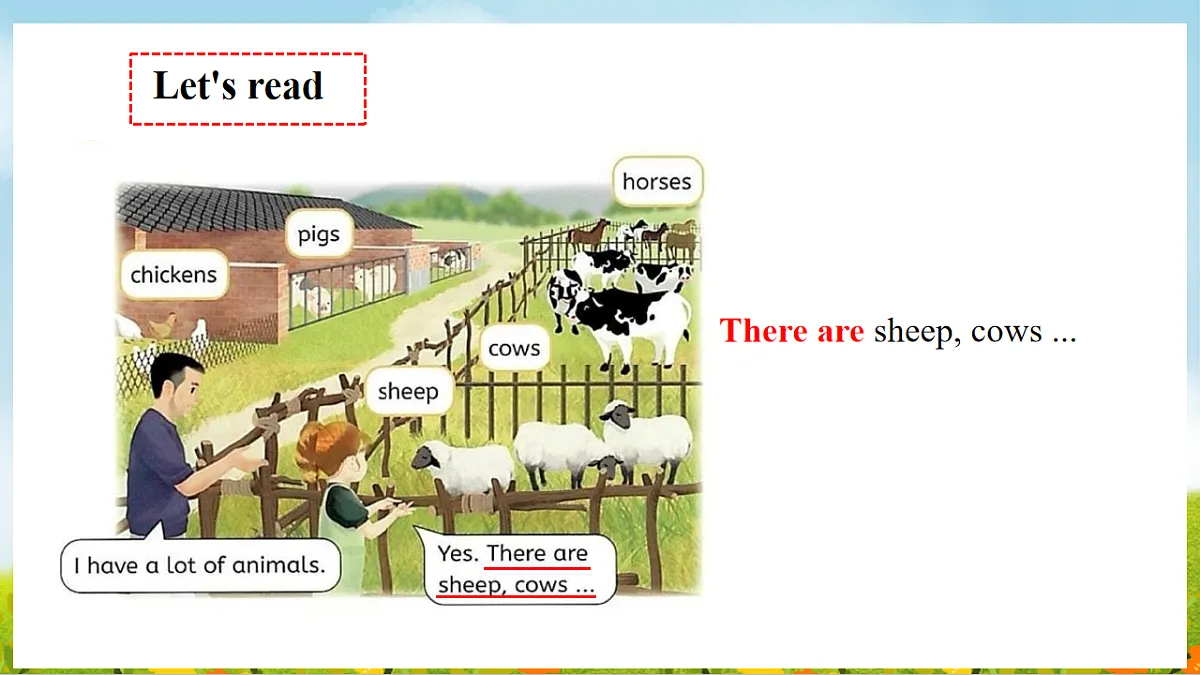 Let's read

horses

pigs

chickens

cows

sheep

I have a lot of animals.

Yes. There are sheep, cows ...

There are sheep, cows ...